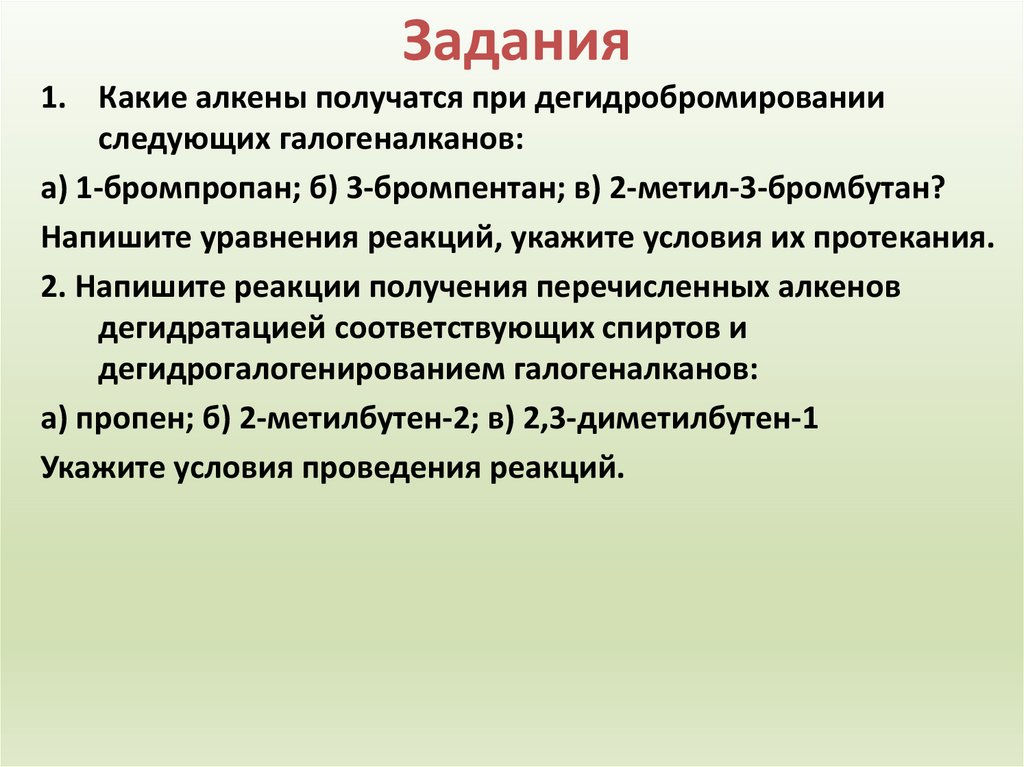 Задания

1. Какие алкены получатся при дегидробромировании следующих галогеналканов:

а) 1-бромпропан; б) 3-бромпентан; в) 2-метил-3-бромбутан?

Напишите уравнения реакций, укажите условия их протекания.

2. Напишите реакции получения перечисленных алкенов дегидратацией соответствующих спиртов и дегидрогалогенированием галогеналканов:

а) пропен; б) 2-метилбутен-2; в) 2,3-диметилбутен-1

Укажите условия проведения реакций.